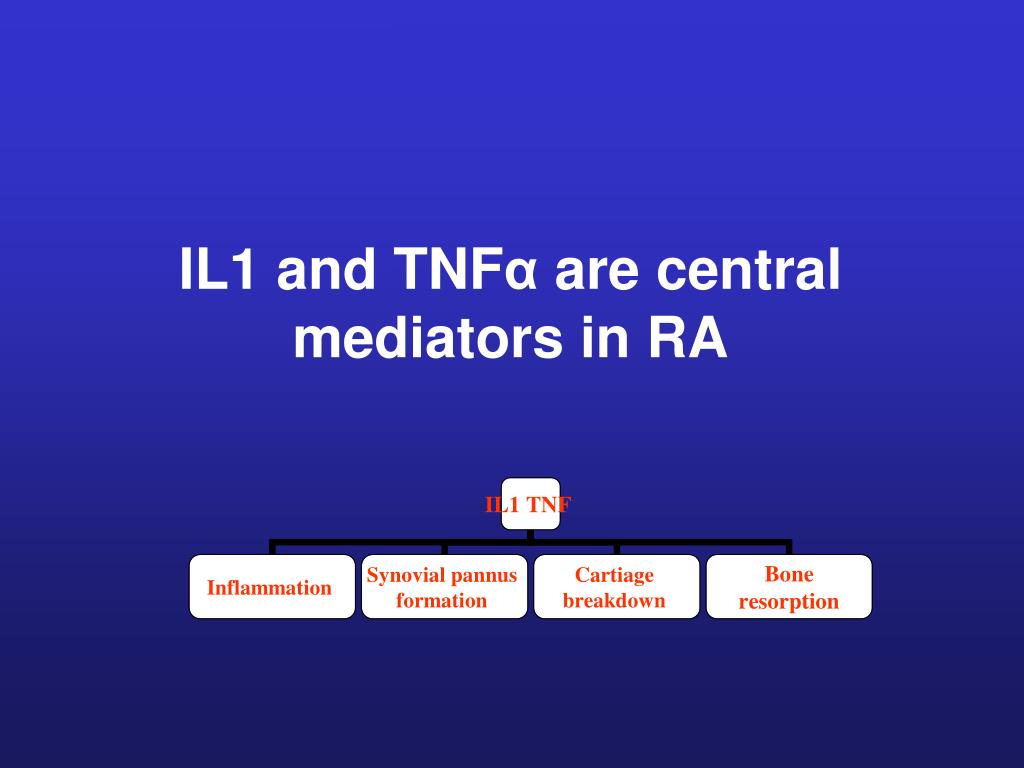 IL1 and TNFα are central mediators in RA

IL1 TNF

Inflammation

Synovial pannus formation

Cartiage breakdown

Bone resorption